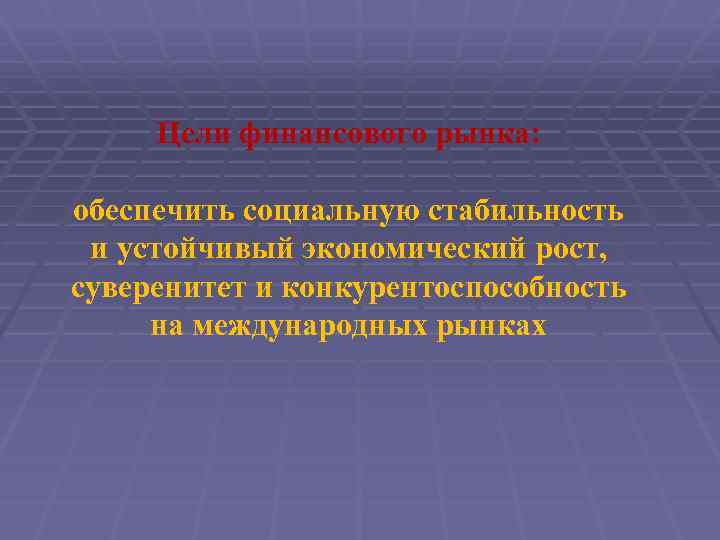 Цели финансового рынка:

обеспечить социальную стабильность и устойчивый экономический рост, суверенитет и конкурентоспособность на международных рынках